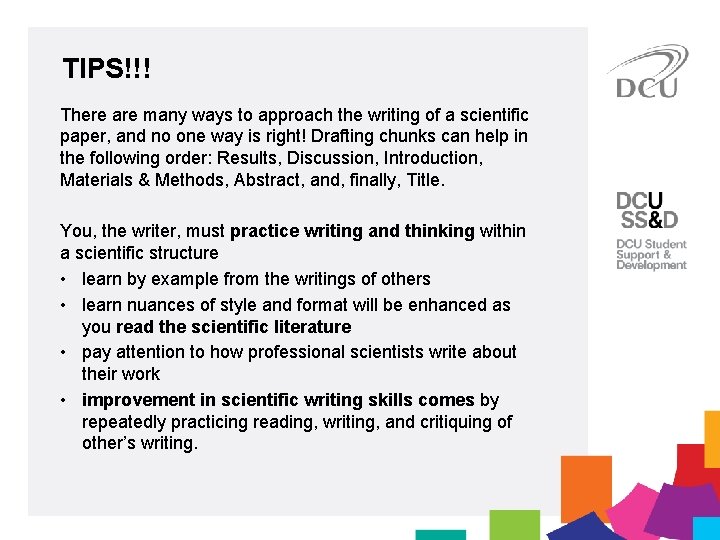 TIPS!!!

There are many ways to approach the writing of a scientific paper, and no one way is right! Drafting chunks can help in the following order: Results, Discussion, Introduction, Materials & Methods, Abstract, and, finally, Title.

You, the writer, must practice writing and thinking within a scientific structure

• learn by example from the writings of others
• learn nuances of style and format will be enhanced as you read the scientific literature
• pay attention to how professional scientists write about their work
• improvement in scientific writing skills comes by repeatedly practicing reading, writing, and critiquing of other's writing.

DCU

DCU SS&D
DCU Student Support & Development